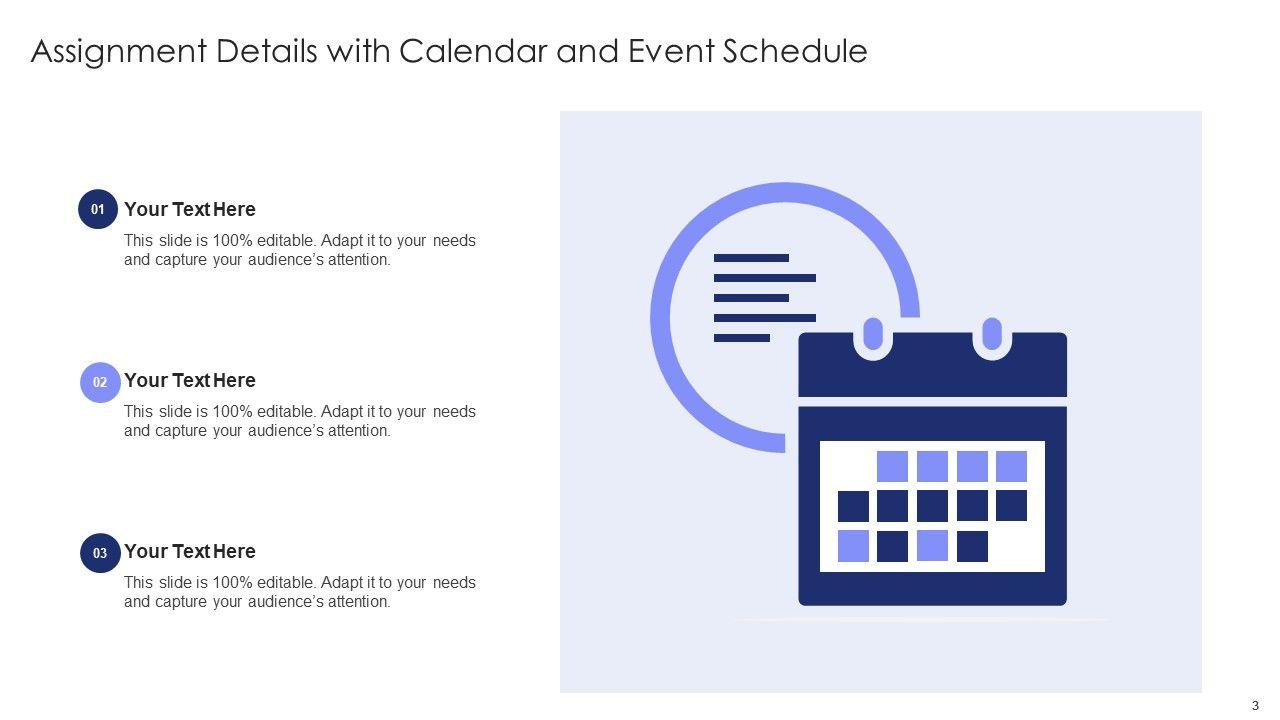 Assignment Details with Calendar and Event Schedule

01 Your Text Here

This slide is 100% editable. Adapt it to your needs and capture your audience's attention.

02 Your Text Here

This slide is 100% editable. Adapt it to your needs and capture your audience's attention.

03 Your Text Here

This slide is 100% editable. Adapt it to your needs and capture your audience's attention.

3